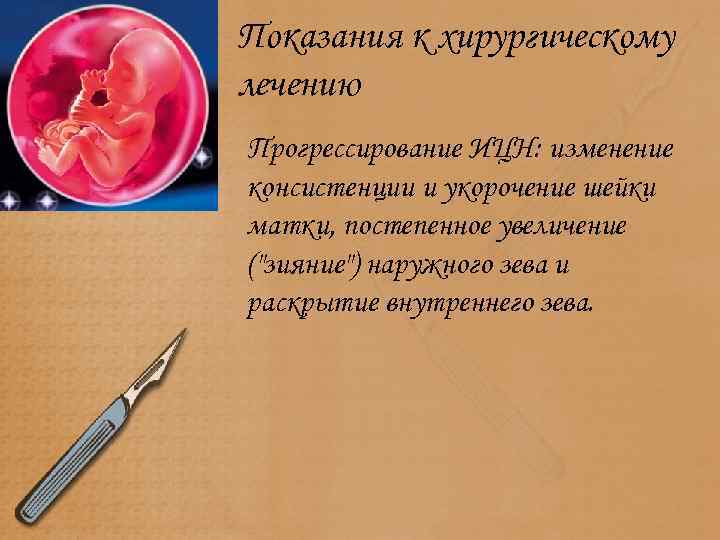 Показания к хирургическому лечению

Прогрессирование ИЦН: изменение консистенции и укорочение шейки матки, постепенное увеличение ("зияние") наружного зева и раскрытие внутреннего зева.